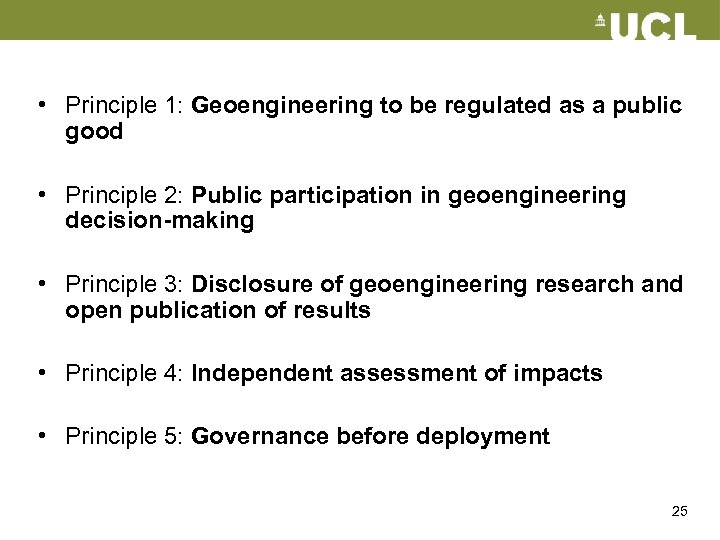 UCL

• Principle 1: Geoengineering to be regulated as a public good

• Principle 2: Public participation in geoengineering decision-making

• Principle 3: Disclosure of geoengineering research and open publication of results

• Principle 4: Independent assessment of impacts

• Principle 5: Governance before deployment

25